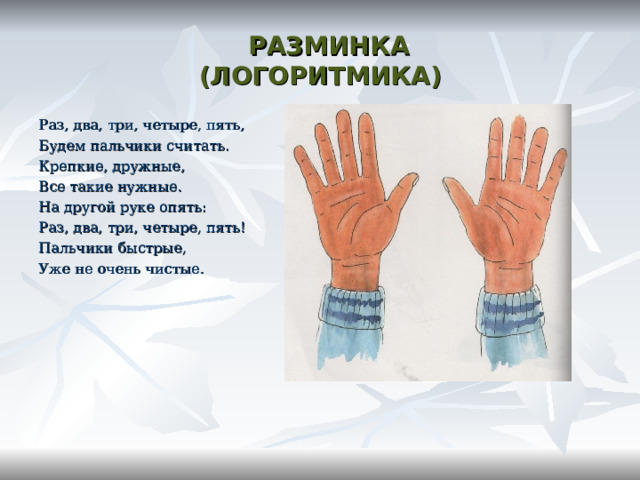 РАЗМИНКА
(ЛОГОРИТМИКА)

Раз, два, три, четыре, пять,
Будем пальчики считать.
Крепкие, дружные,
Все такие нужные.
На другой руке опять:
Раз, два, три, четыре, пять!
Пальчики быстрые,
Уже не очень чистые.